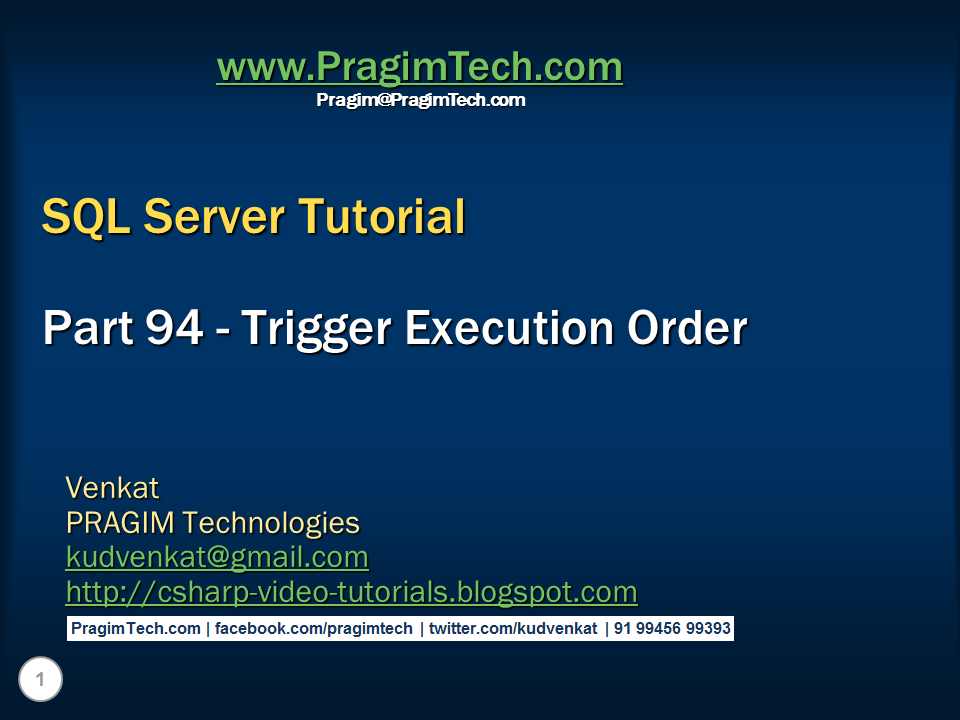 www.PragimTech.com
Pragim@PragimTech.com

SQL Server Tutorial

Part 94 - Trigger Execution Order

Venkat
PRAGIM Technologies
kudvenkat@gmail.com
http://csharp-video-tutorials.blogspot.com

PragimTech.com | facebook.com/pragimtech | twitter.com/kudvenkat | 91 99456 99393

1